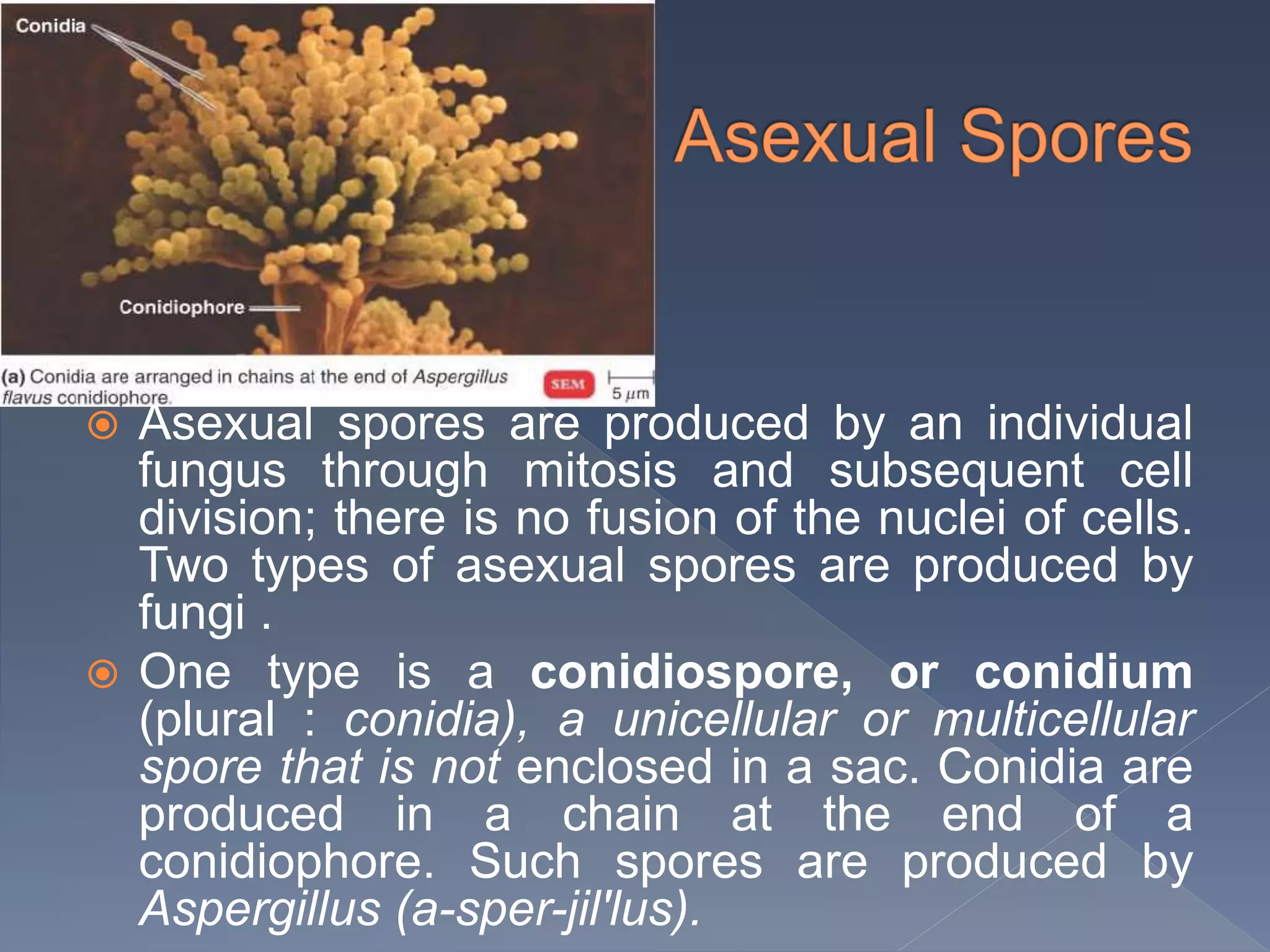 Conidia

Conidiophore

(a) Conidia are arranged in chains at the end of Aspergillus flavus conidiophore.

SEM

5 μm

Asexual Spores

Asexual spores are produced by an individual fungus through mitosis and subsequent cell division; there is no fusion of the nuclei of cells. Two types of asexual spores are produced by fungi .

One type is a conidiospore, or conidium (plural : conidia), a unicellular or multicellular spore that is not enclosed in a sac. Conidia are produced in a chain at the end of a conidiophore. Such spores are produced by Aspergillus (a-sper-jil'lus).